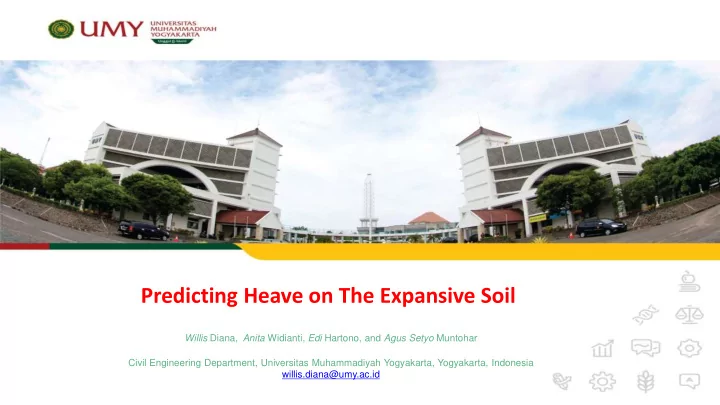 UMY UNIVERSITAS MUHAMMADIYAH YOGYAKARTA

Unggul & Islami

Predicting Heave on The Expansive Soil

Willis Diana, Anita Widianti, Edi Hartono, and Agus Setyo Muntohar

Civil Engineering Department, Universitas Muhammadiyah Yogyakarta, Yogyakarta, Indonesia
willis.diana@umy.ac.id